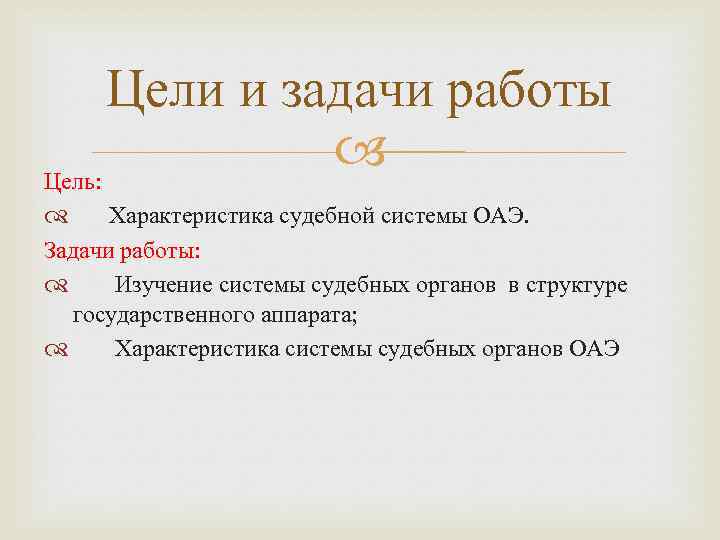 Цели и задачи работы

Цель:

Характеристика судебной системы ОАЭ.

Задачи работы:

Изучение системы судебных органов в структуре государственного аппарата;

Характеристика системы судебных органов ОАЭ